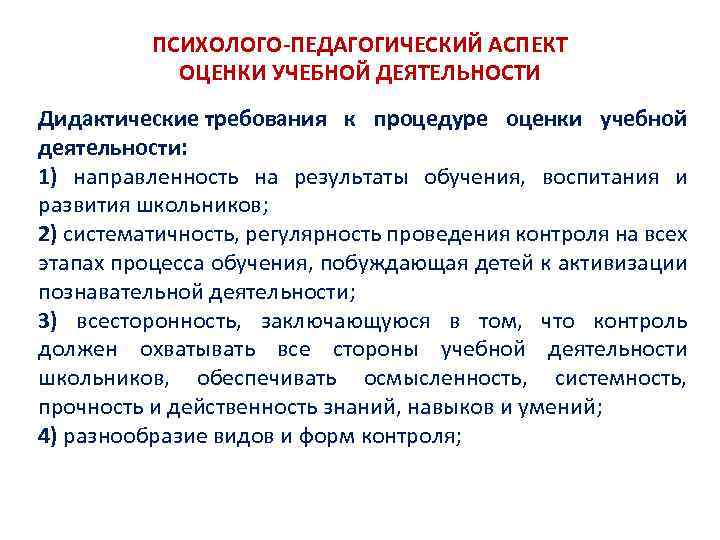 ПСИХОЛОГО-ПЕДАГОГИЧЕСКИЙ АСПЕКТ
ОЦЕНКИ УЧЕБНОЙ ДЕЯТЕЛЬНОСТИ

Дидактические требования к процедуре оценки учебной деятельности:

1) направленность на результаты обучения, воспитания и развития школьников;

2) систематичность, регулярность проведения контроля на всех этапах процесса обучения, побуждающая детей к активизации познавательной деятельности;

3) всесторонность, заключающуюся в том, что контроль должен охватывать все стороны учебной деятельности школьников, обеспечивать осмысленность, системность, прочность и действенность знаний, навыков и умений;

4) разнообразие видов и форм контроля;